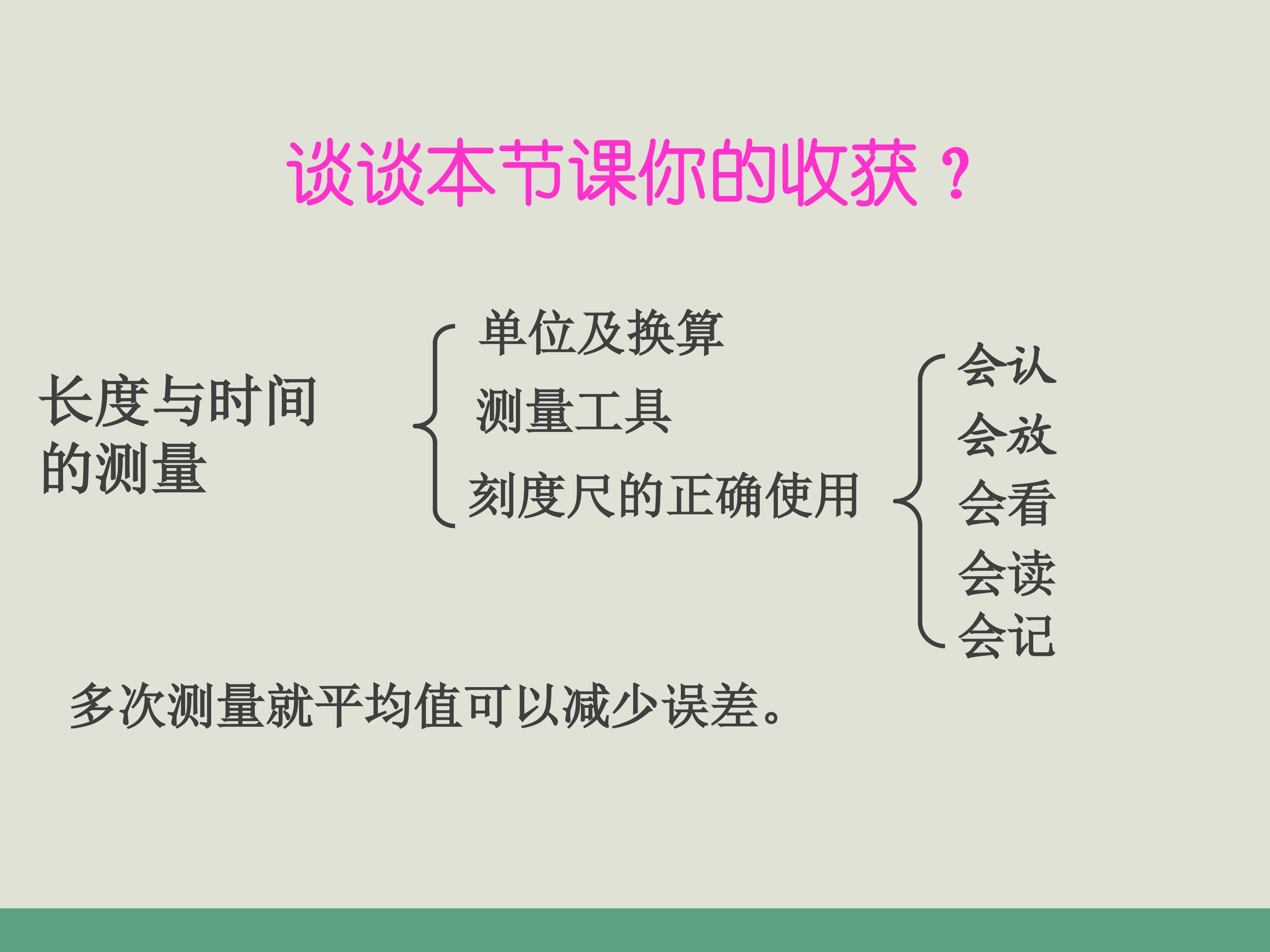 谈谈本节课你的收获？

长度与时间的测量

单位及换算

测量工具

刻度尺的正确使用

会认

会放

会看

会读

会记

多次测量就平均值可以减少误差。